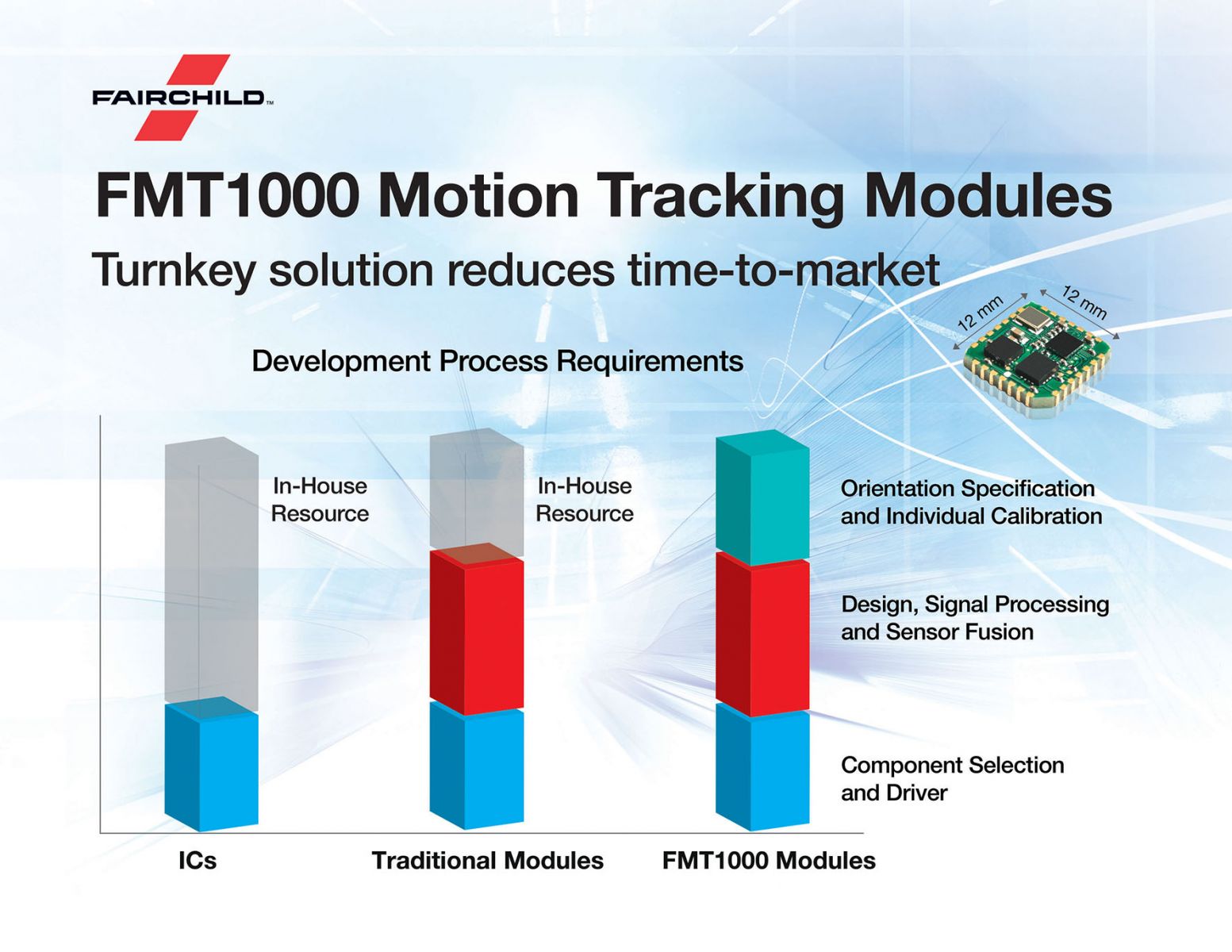 FAIRCHILD™

FMT1000 Motion Tracking Modules

Turnkey solution reduces time-to-market

12 mm
12 mm

Development Process Requirements

In-House Resource

In-House Resource

Orientation Specification and Individual Calibration

Design, Signal Processing and Sensor Fusion

Component Selection and Driver

ICs

Traditional Modules

FMT1000 Modules